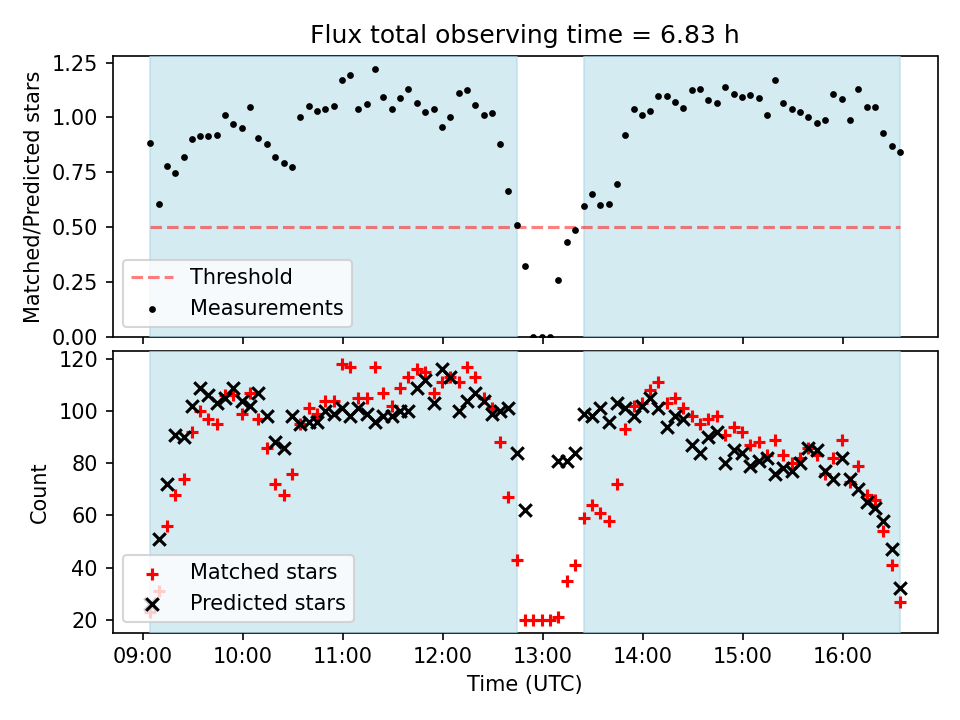 Flux total observing time = 6.83 h

Matched/Predicted stars

1.25
1.00
0.75
0.50
0.25
0.00

Threshold
Measurements

Count

120
100
80
60
40
20

Matched stars
Predicted stars

09:00 10:00 11:00 12:00 13:00 14:00 15:00 16:00

Time (UTC)